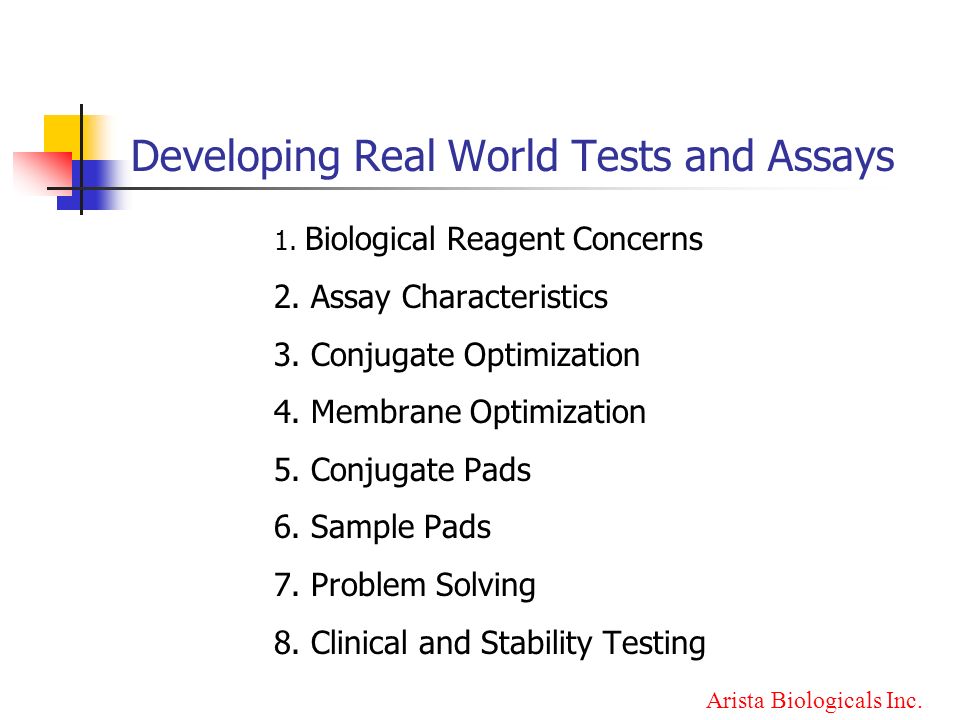 Developing Real World Tests and Assays

1. Biological Reagent Concerns

2. Assay Characteristics

3. Conjugate Optimization

4. Membrane Optimization

5. Conjugate Pads

6. Sample Pads

7. Problem Solving

8. Clinical and Stability Testing

Arista Biologicals Inc.